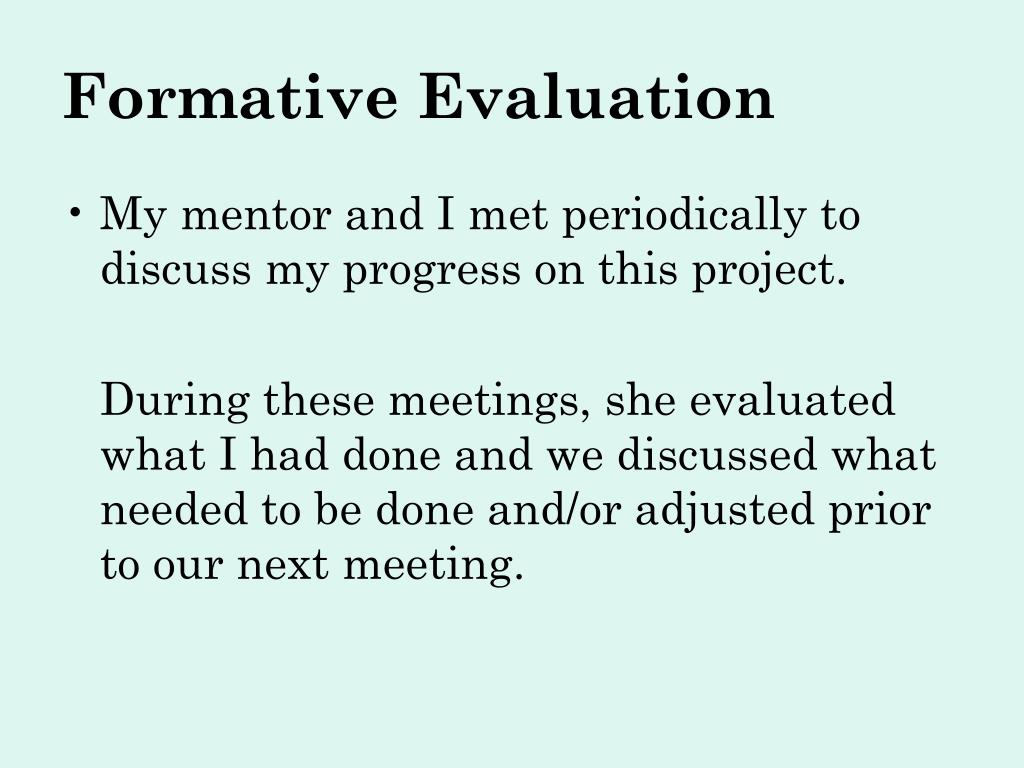 Formative Evaluation

• My mentor and I met periodically to discuss my progress on this project.

During these meetings, she evaluated what I had done and we discussed what needed to be done and/or adjusted prior to our next meeting.